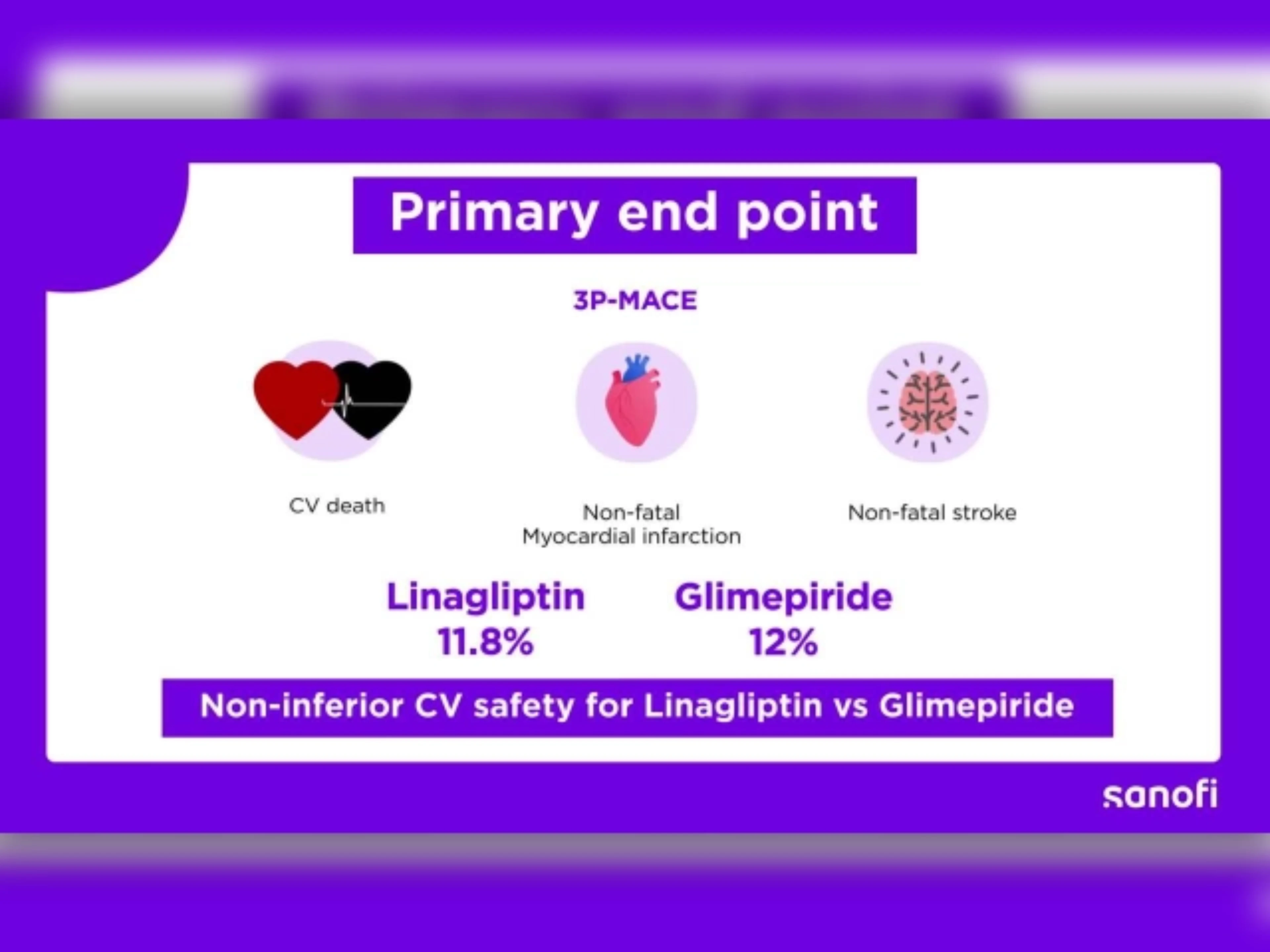 Primary end point

3P-MACE

CV death

Non-fatal Myocardial infarction

Non-fatal stroke

Linagliptin
11.8%

Glimepiride
12%

Non-inferior CV safety for Linagliptin vs Glimepiride

sanofi